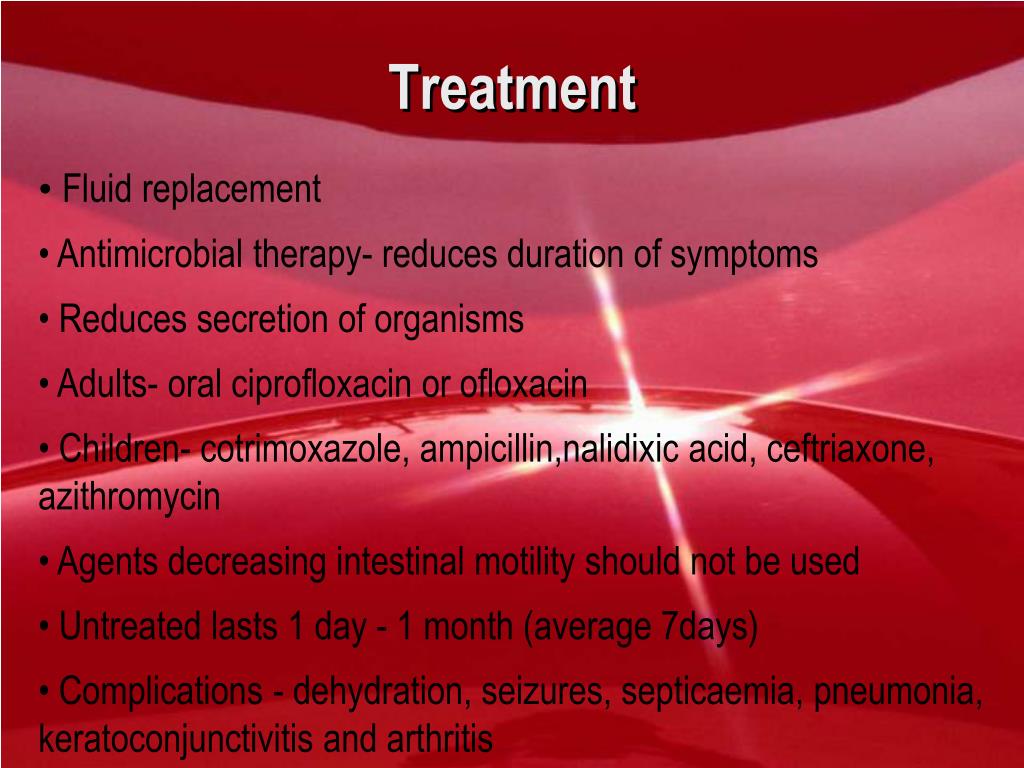 Treatment

• Fluid replacement

• Antimicrobial therapy- reduces duration of symptoms

• Reduces secretion of organisms

• Adults- oral ciprofloxacin or ofloxacin

• Children- cotrimoxazole, ampicillin,nalidixic acid, ceftriaxone, azithromycin

• Agents decreasing intestinal motility should not be used

• Untreated lasts 1 day - 1 month (average 7days)

• Complications - dehydration, seizures, septicaemia, pneumonia, keratoconjunctivitis and arthritis